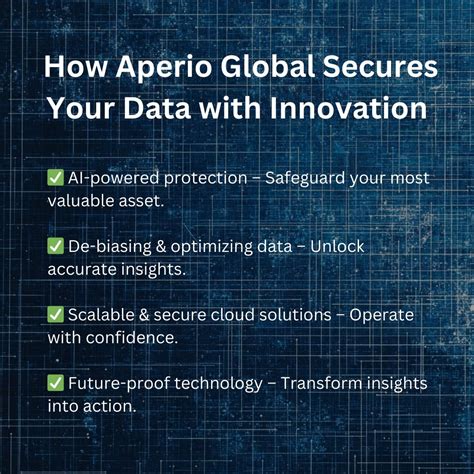 How Aperio Global Secures Your Data with Innovation

✅ AI-powered protection – Safeguard your most valuable asset.

✅ De-biasing & optimizing data – Unlock accurate insights.

✅ Scalable & secure cloud solutions – Operate with confidence.

✅ Future-proof technology – Transform insights into action.